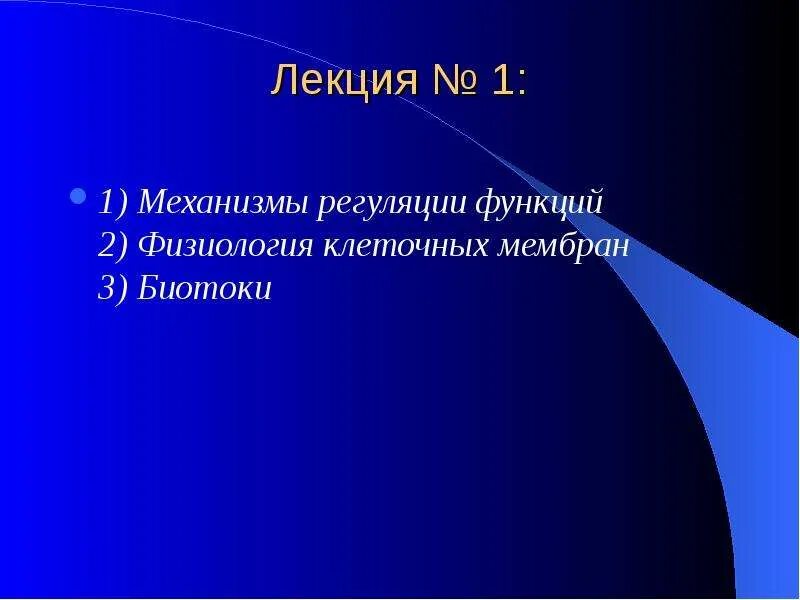 Лекция № 1:

1) Механизмы регуляции функций
2) Физиология клеточных мембран
3) Биотоки